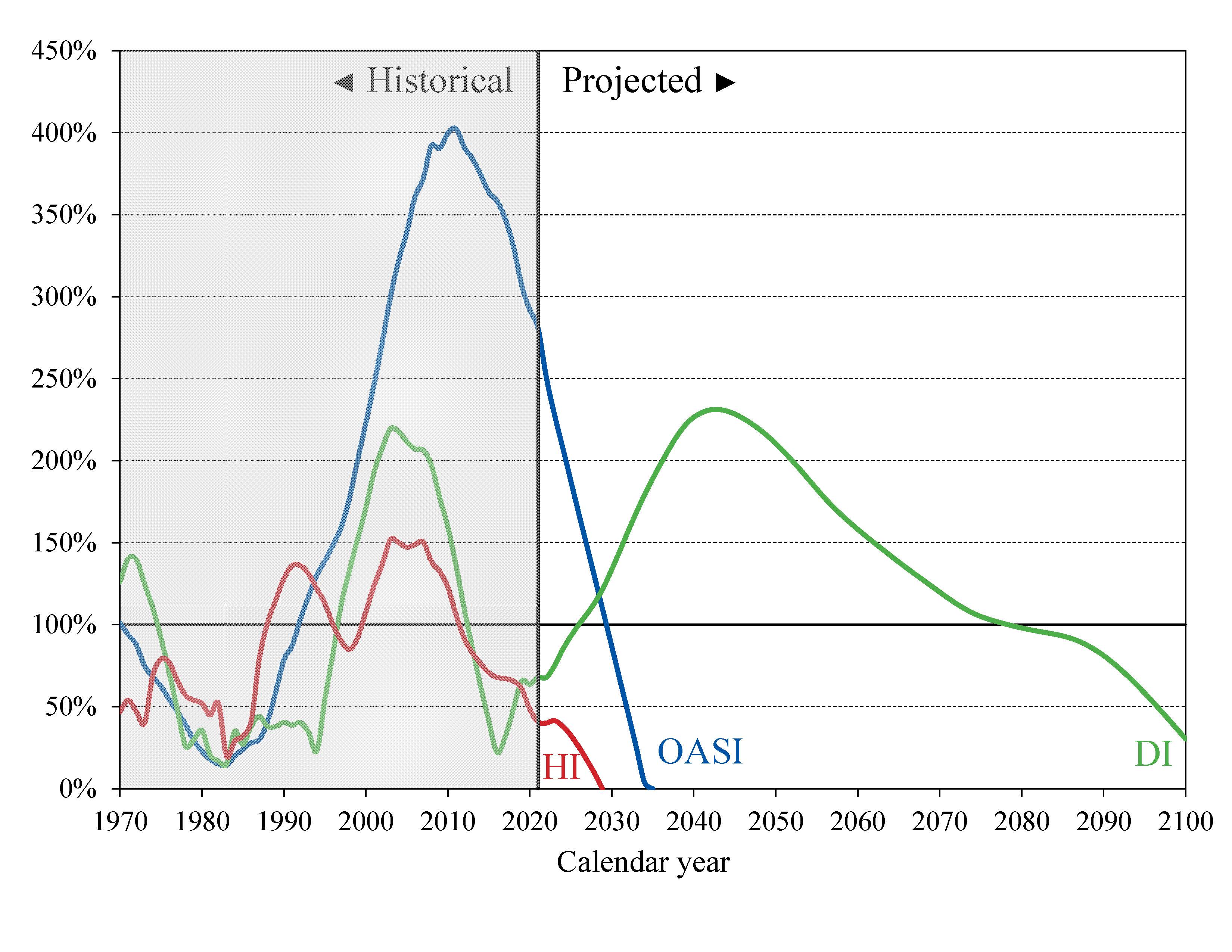 450%
400%
350%
300%
250%
200%
150%
100%
50%
0%

◄ Historical
Projected ►

HI
OASI
DI

1970
1980
1990
2000
2010
2020
2030
2040
2050
2060
2070
2080
2090
2100

Calendar year